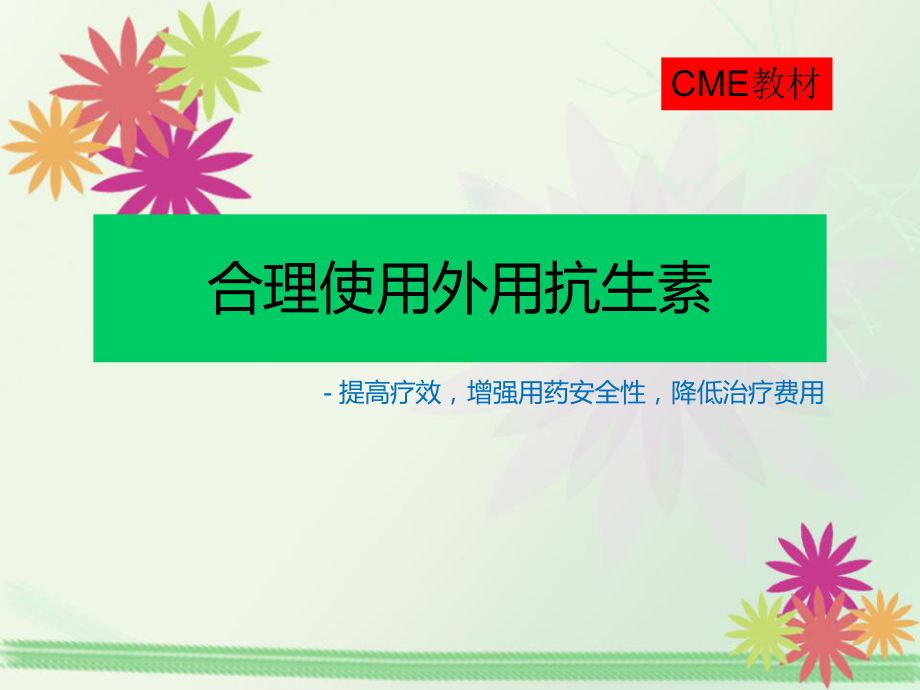 CME教材

合理使用外用抗生素

- 提高疗效，增强用药安全性，降低治疗费用